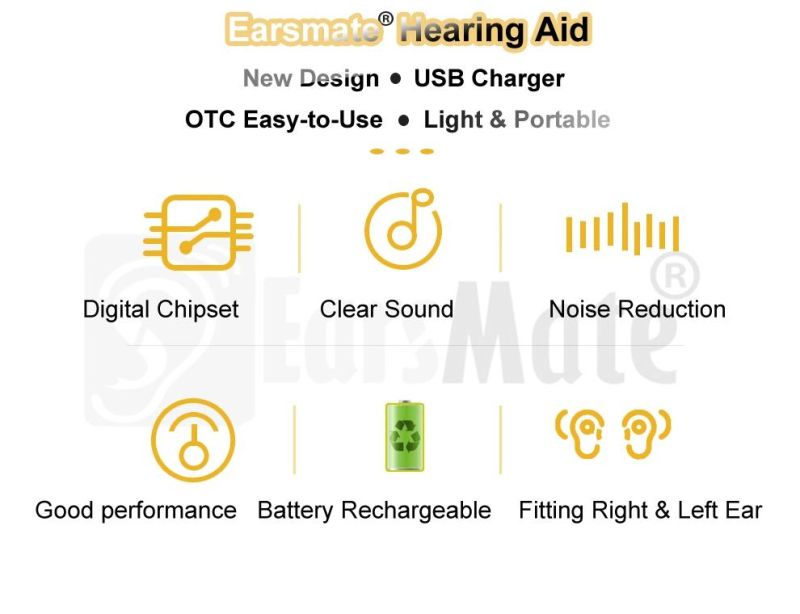 Earsmate® Hearing Aid

New Design ● USB Charger

OTC Easy-to-Use ● Light & Portable

Digital Chipset

Clear Sound

Noise Reduction

EarsMate®

Good performance

Battery Rechargeable

Fitting Right & Left Ear